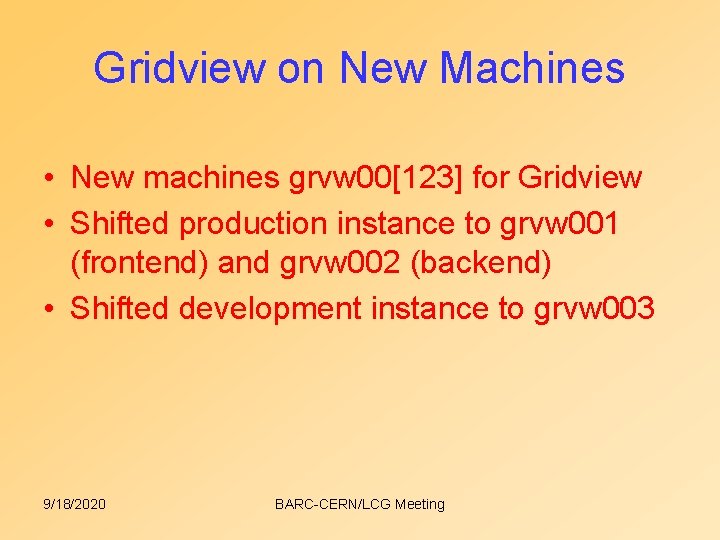 Gridview on New Machines

• New machines grvw00[123] for Gridview
• Shifted production instance to grvw001 (frontend) and grvw002 (backend)
• Shifted development instance to grvw003

9/18/2020

BARC-CERN/LCG Meeting